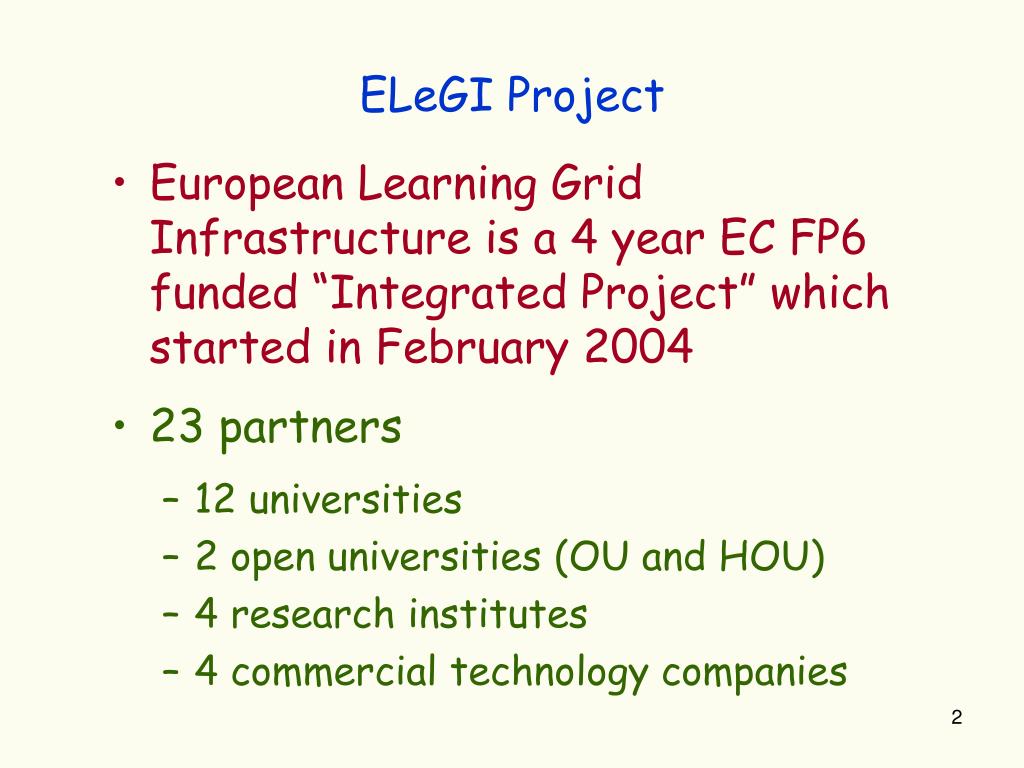 ELeGI Project

• European Learning Grid Infrastructure is a 4 year EC FP6 funded “Integrated Project” which started in February 2004

• 23 partners
– 12 universities
– 2 open universities (OU and HOU)
– 4 research institutes
– 4 commercial technology companies

2